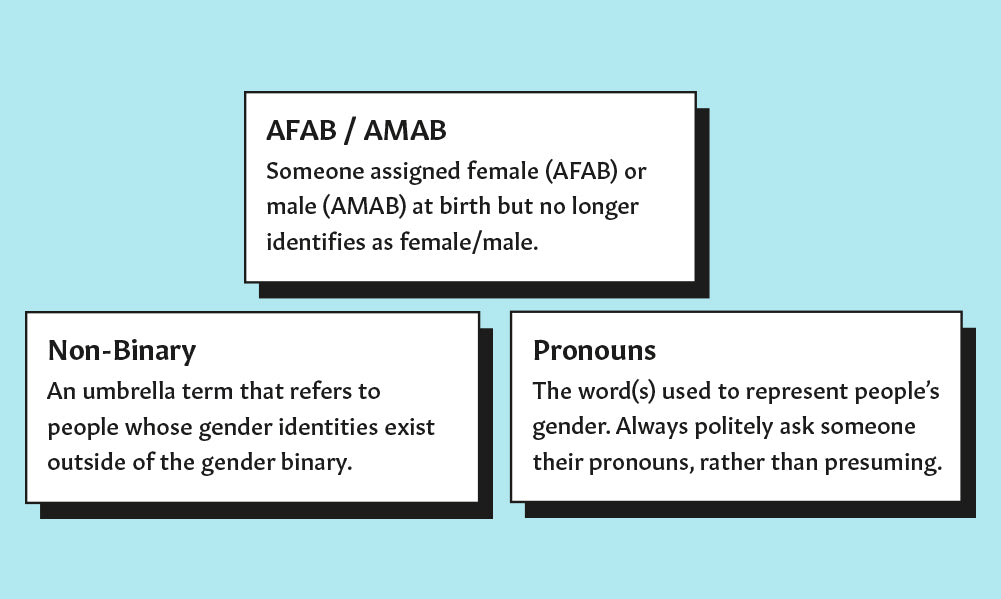 AFAB / AMAB
Someone assigned female (AFAB) or male (AMAB) at birth but no longer identifies as female/male.

Non-Binary
An umbrella term that refers to people whose gender identities exist outside of the gender binary.

Pronouns
The word(s) used to represent people's gender. Always politely ask someone their pronouns, rather than presuming.